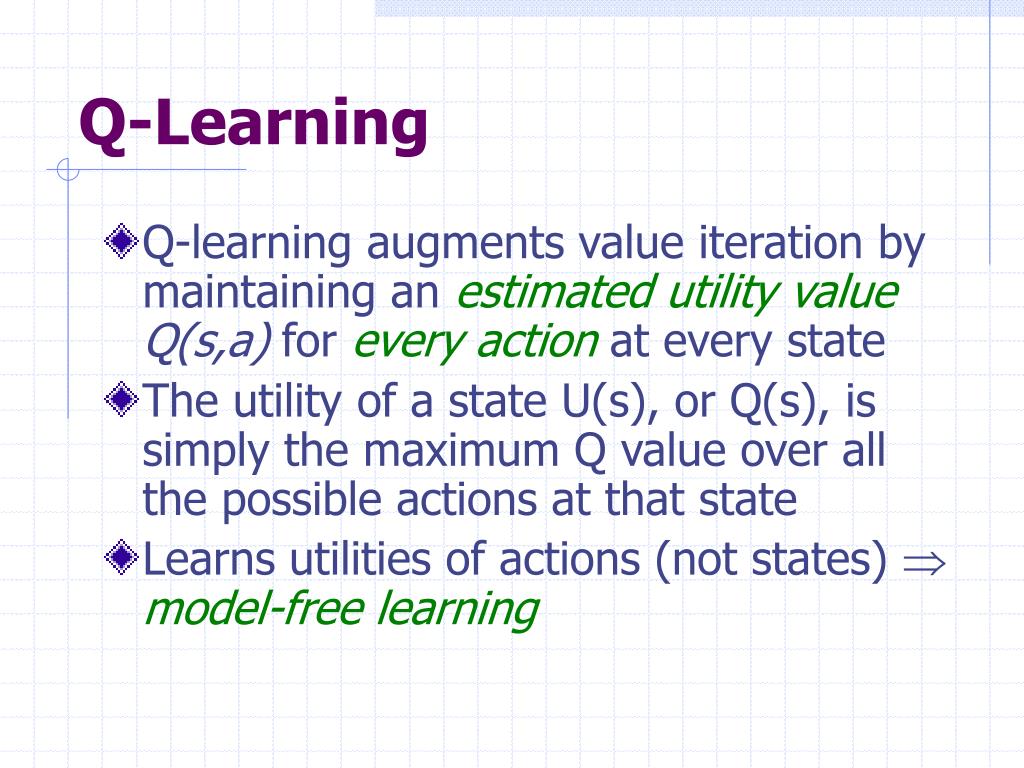 Q-Learning

Q-learning augments value iteration by maintaining an estimated utility value Q(s,a) for every action at every state

The utility of a state U(s), or Q(s), is simply the maximum Q value over all the possible actions at that state

Learns utilities of actions (not states) $\Rightarrow$ model-free learning